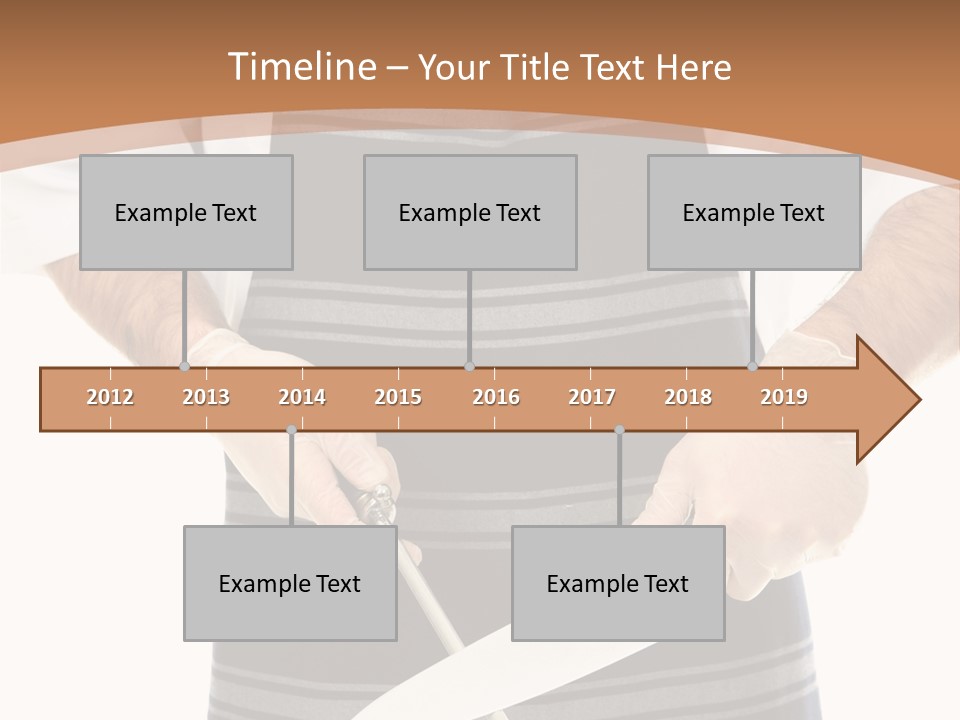 Timeline – Your Title Text Here

Example Text

Example Text

Example Text

2012 2013 2014 2015 2016 2017 2018 2019

Example Text

Example Text